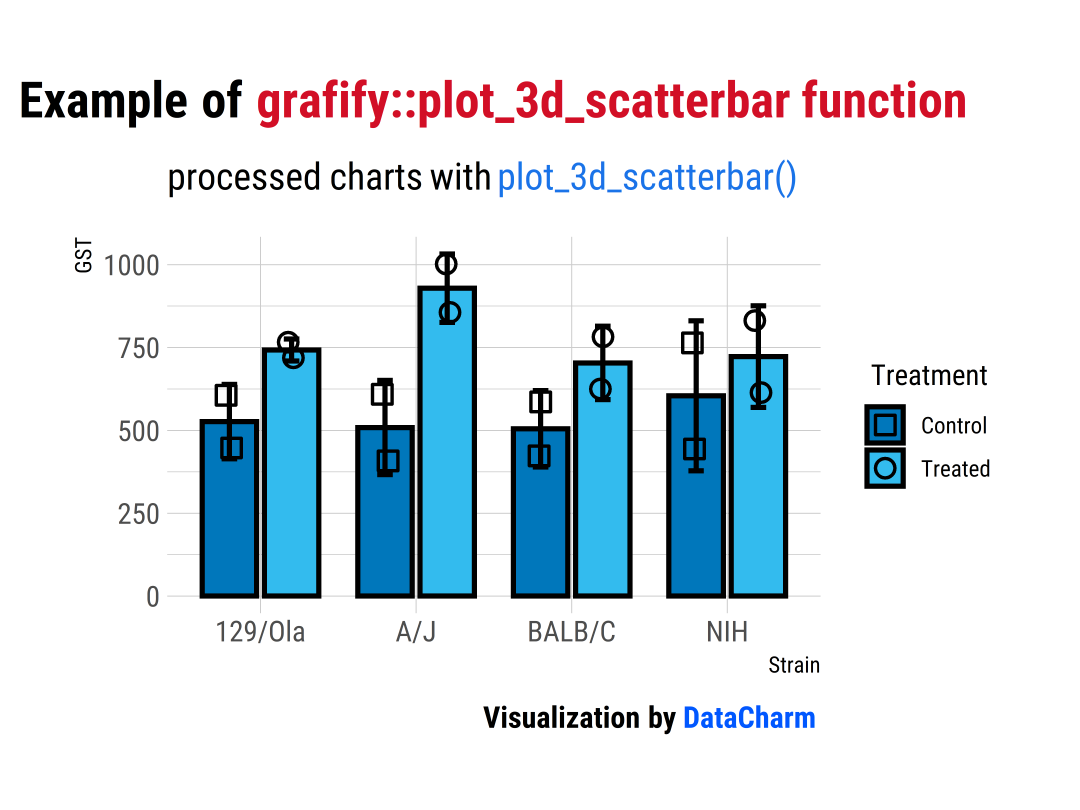 Example of grafify::plot_3d_scatterbar function

processed charts with plot_3d_scatterbar()

GST

1000

750

500

250

0

129/Ola

A/J

BALB/C

NIH

Strain

Treatment

Control

Treated

Visualization by DataCharm